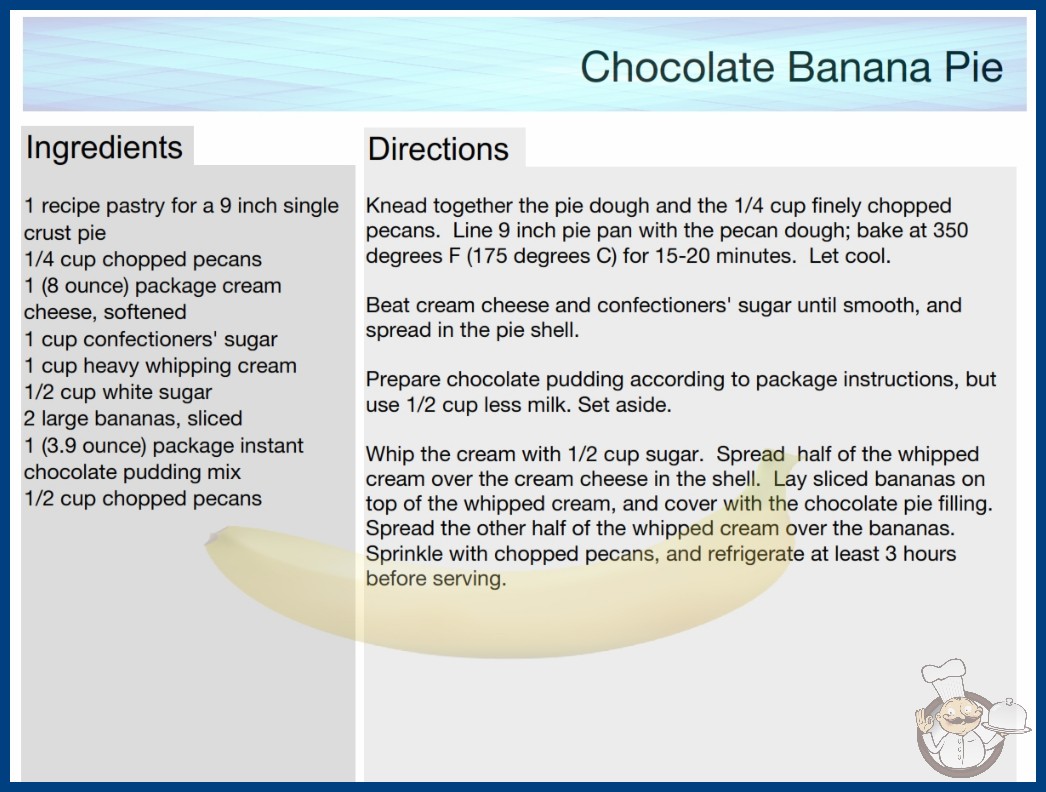 Chocolate Banana Pie

Ingredients

1 recipe pastry for a 9 inch single crust pie
1/4 cup chopped pecans
1 (8 ounce) package cream cheese, softened
1 cup confectioners' sugar
1 cup heavy whipping cream
1/2 cup white sugar
2 large bananas, sliced
1 (3.9 ounce) package instant chocolate pudding mix
1/2 cup chopped pecans

Directions

Knead together the pie dough and the 1/4 cup finely chopped pecans. Line 9 inch pie pan with the pecan dough; bake at 350 degrees F (175 degrees C) for 15-20 minutes. Let cool.

Beat cream cheese and confectioners' sugar until smooth, and spread in the pie shell.

Prepare chocolate pudding according to package instructions, but use 1/2 cup less milk. Set aside.

Whip the cream with 1/2 cup sugar. Spread half of the whipped cream over the cream cheese in the shell. Lay sliced bananas on top of the whipped cream, and cover with the chocolate pie filling. Spread the other half of the whipped cream over the bananas. Sprinkle with chopped pecans, and refrigerate at least 3 hours before serving.